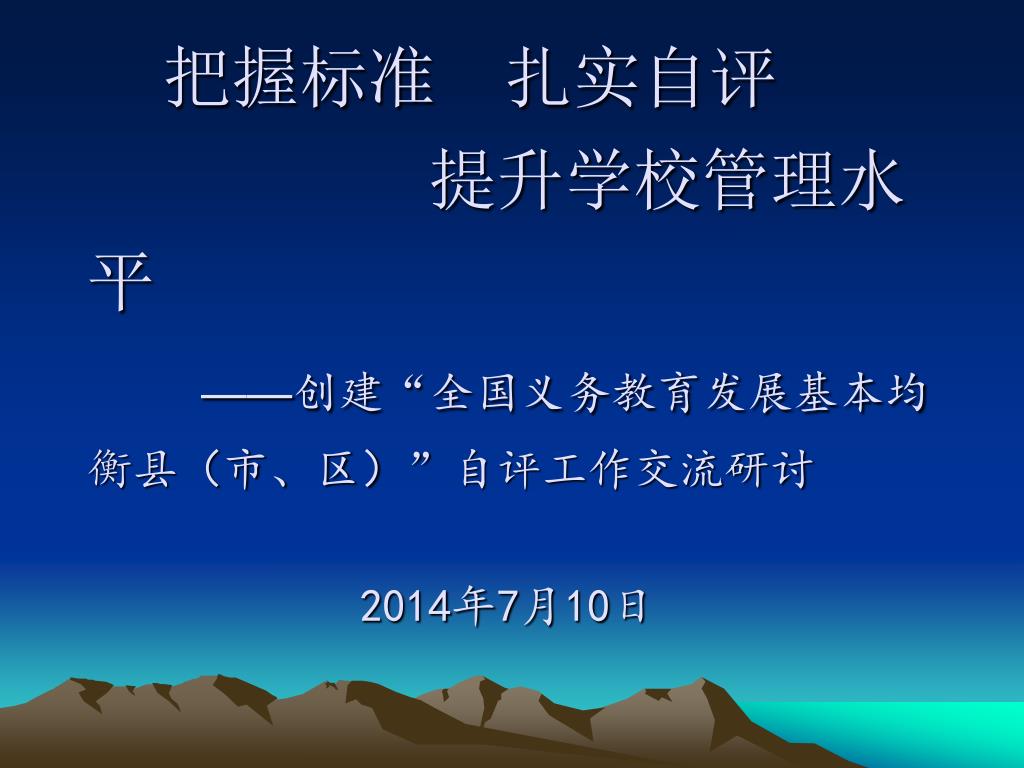 把握标准　扎实自评
提升学校管理水平

——创建“全国义务教育发展基本均衡县（市、区）”自评工作交流研讨

2014年7月10日